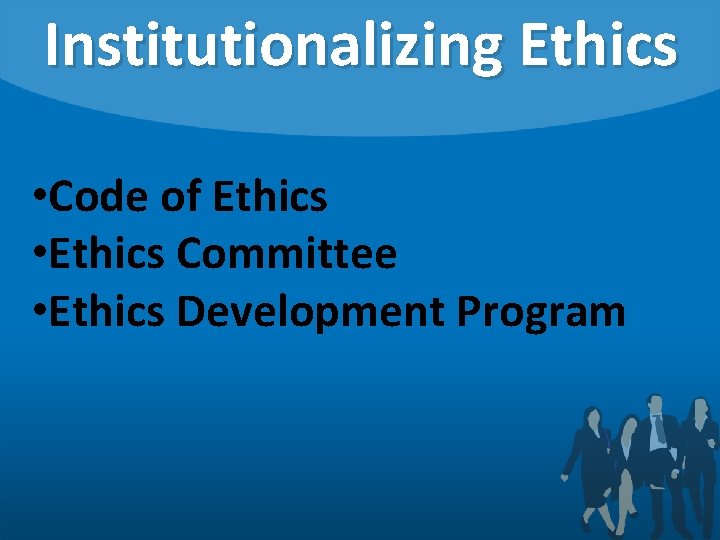 Institutionalizing Ethics

•Code of Ethics
•Ethics Committee
•Ethics Development Program